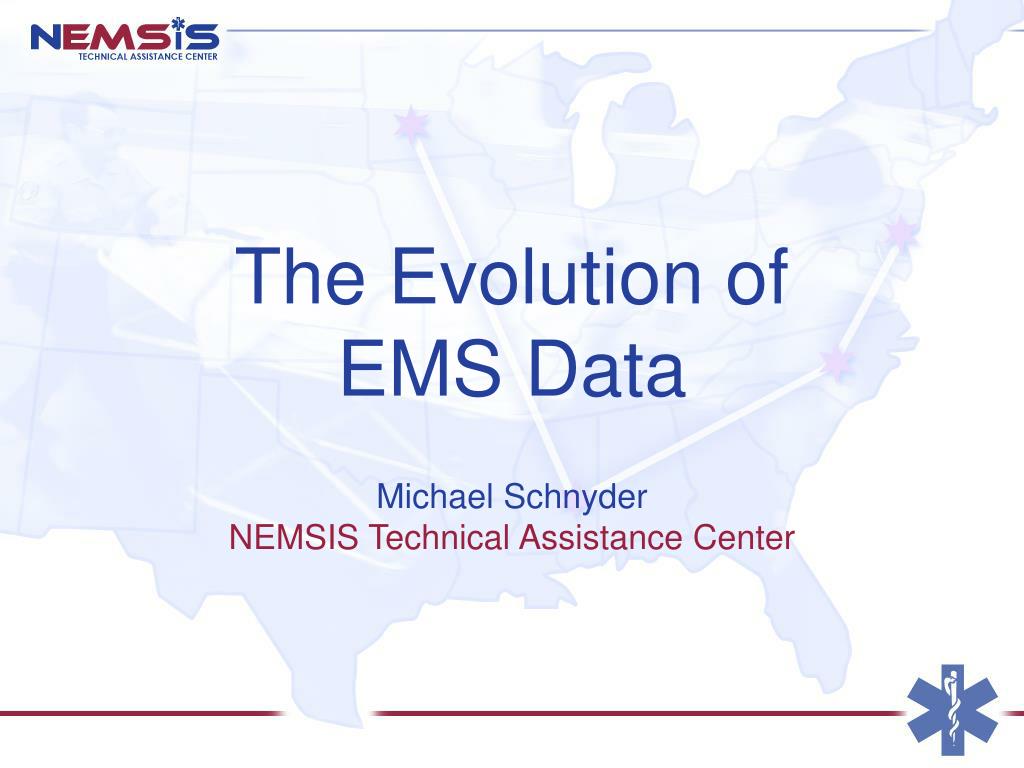 NEMSIS
TECHNICAL ASSISTANCE CENTER

The Evolution of EMS Data

Michael Schnyder
NEMSIS Technical Assistance Center